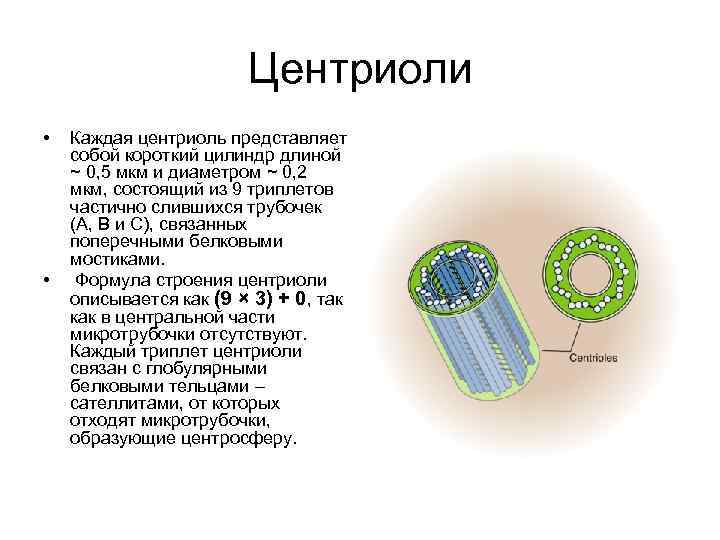 Центриоли

• Каждая центриоль представляет собой короткий цилиндр длиной ~ 0,5 мкм и диаметром ~ 0,2 мкм, состоящий из 9 триплетов частично слившихся трубочек (А, В и С), связанных поперечными белковыми мостиками.

• Формула строения центриоли описывается как (9 × 3) + 0, так как в центральной части микротрубочки отсутствуют. Каждый триплет центриоли связан с глобулярными белковыми тельцами – сателлитами, от которых отходят микротрубочки, образующие центросферу.

Centrioles